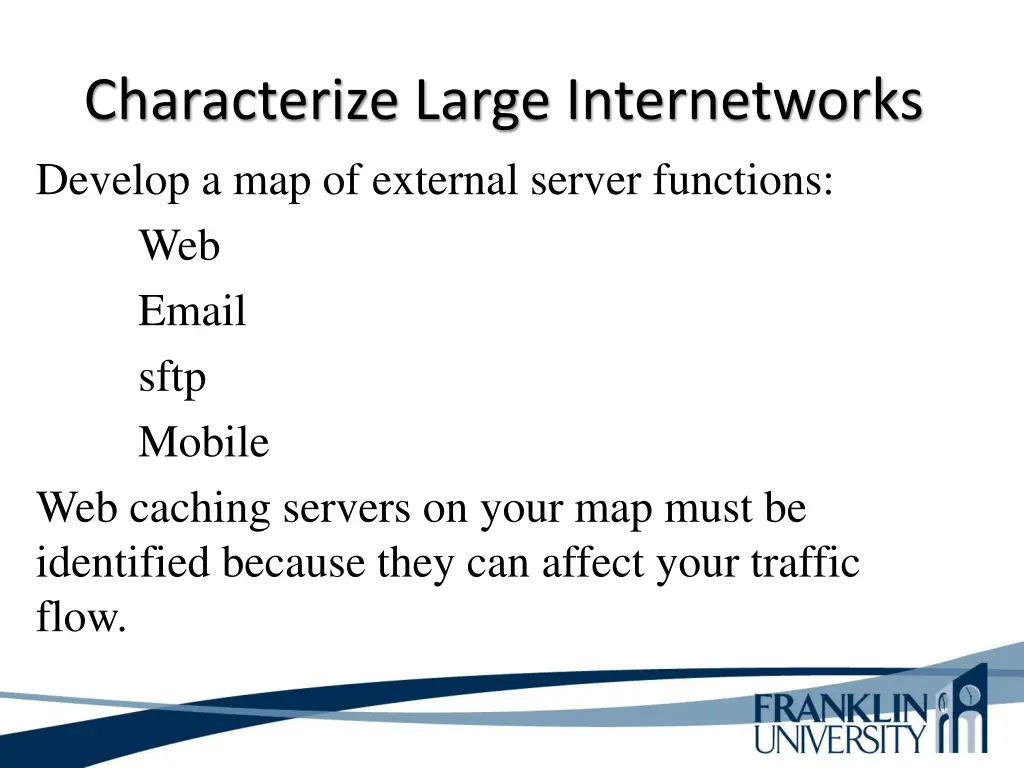 Characterize Large Internetworks

Develop a map of external server functions:

Web

Email

sftp

Mobile

Web caching servers on your map must be identified because they can affect your traffic flow.

FRANKLIN
UNIVERSITY